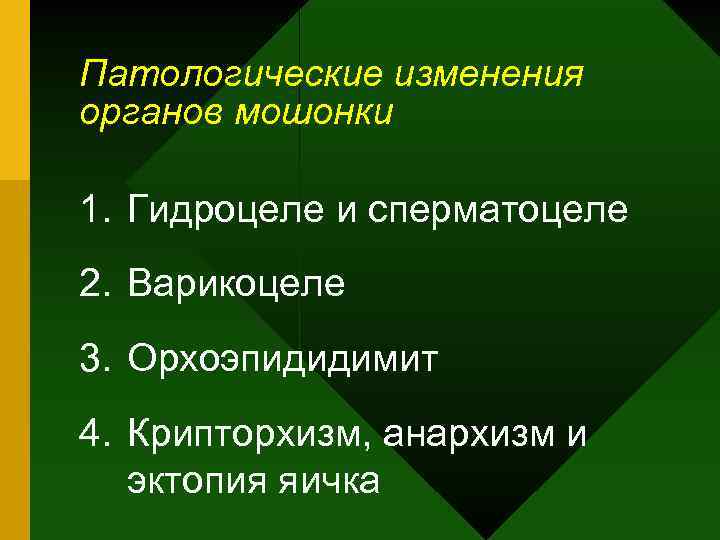 Патологические изменения органов мошонки

1. Гидроцеле и сперматоцеле
2. Варикоцеле
3. Орхоэпидидимит
4. Крипторхизм, анархизм и эктопия яичка